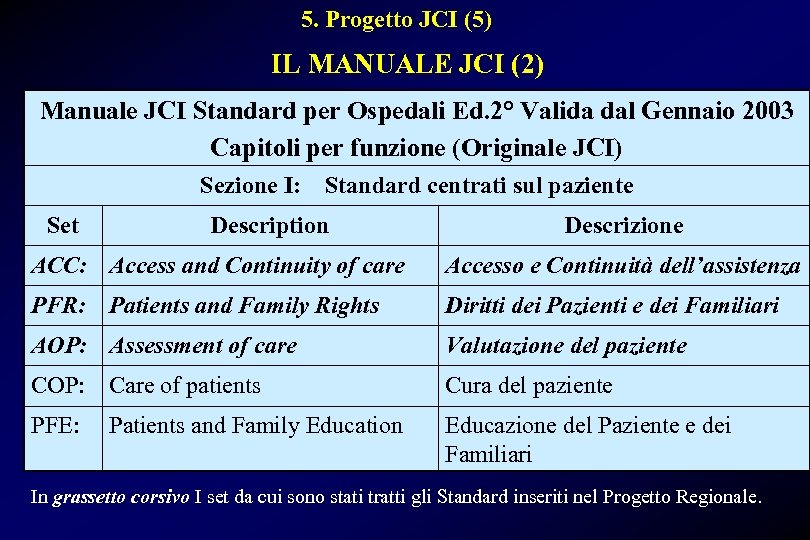 5. Progetto JCI (5)

IL MANUALE JCI (2)

Manuale JCI Standard per Ospedali Ed.2° Valida dal Gennaio 2003
Capitoli per funzione (Originale JCI)

Sezione I: Standard centrati sul paziente

| Set | Description | Descrizione |
|---|---|---|
| ACC: | Access and Continuity of care | Accesso e Continuità dell'assistenza |
| PFR: | Patients and Family Rights | Diritti dei Pazienti e dei Familiari |
| AOP: | Assessment of care | Valutazione del paziente |
| COP: | Care of patients | Cura del paziente |
| PFE: | Patients and Family Education | Educazione del Paziente e dei Familiari |

In grassetto corsivo I set da cui sono stati tratti gli Standard inseriti nel Progetto Regionale.